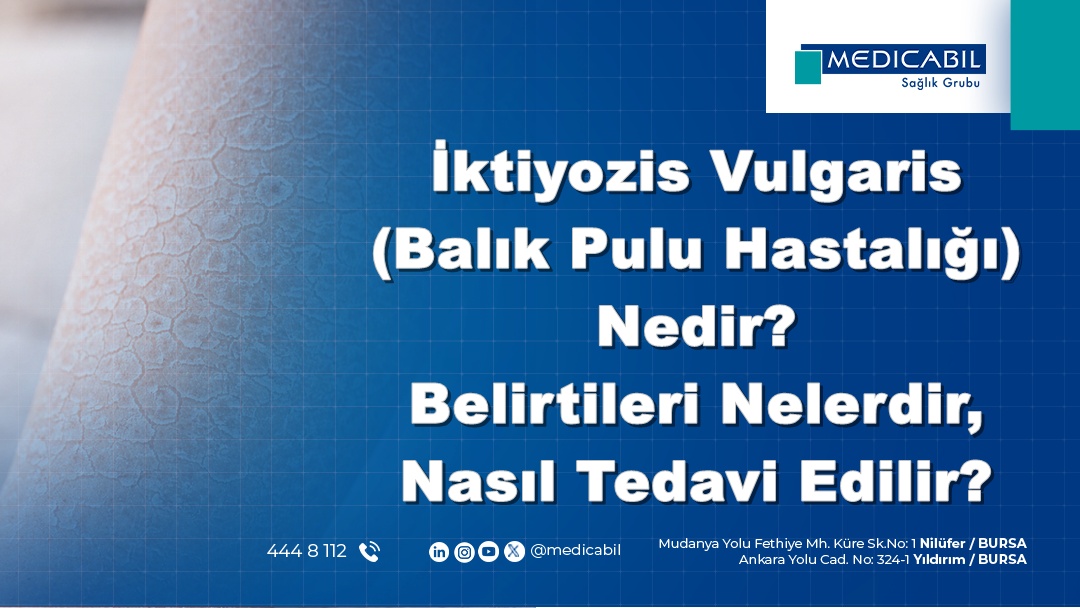 MEDICABIL
Sağlık Grubu

İktiyozis Vulgaris (Balık Pulu Hastalığı) Nedir? Belirtileri Nelerdir, Nasıl Tedavi Edilir?

444 8 112

@medicabil

Mudanya Yolu Fethiye Mh. Küre Sk.No: 1 Nilüfer / BURSA
Ankara Yolu Cad. No: 324-1 Yıldırım / BURSA